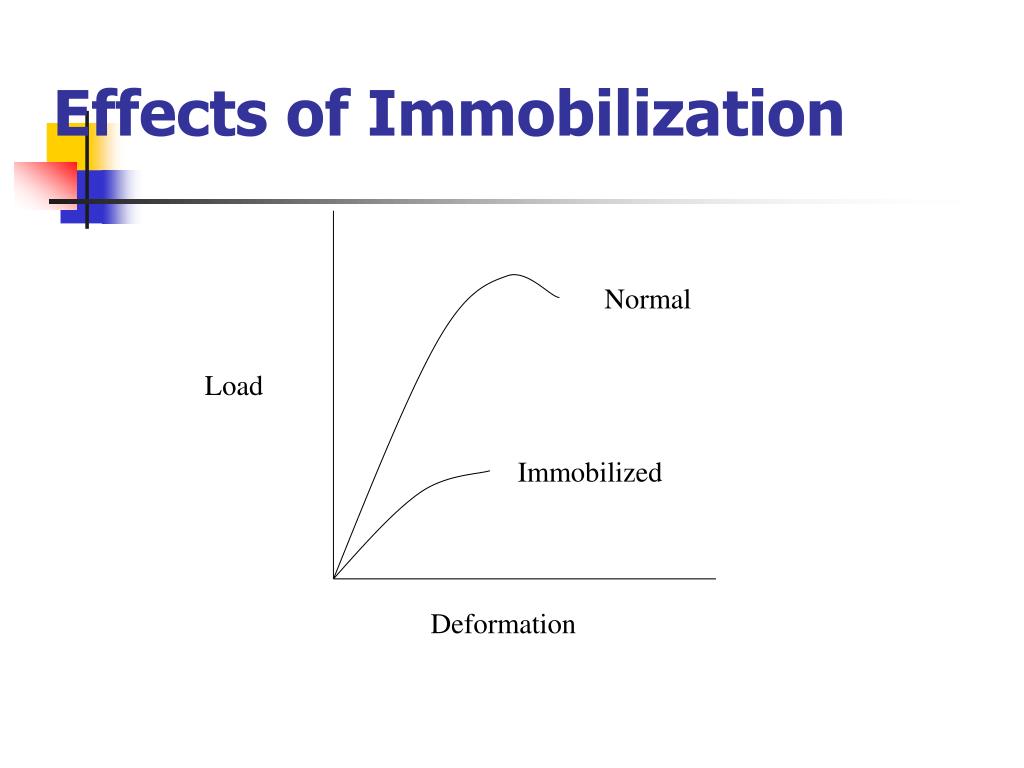 Effects of Immobilization

Normal

Load

Immobilized

Deformation